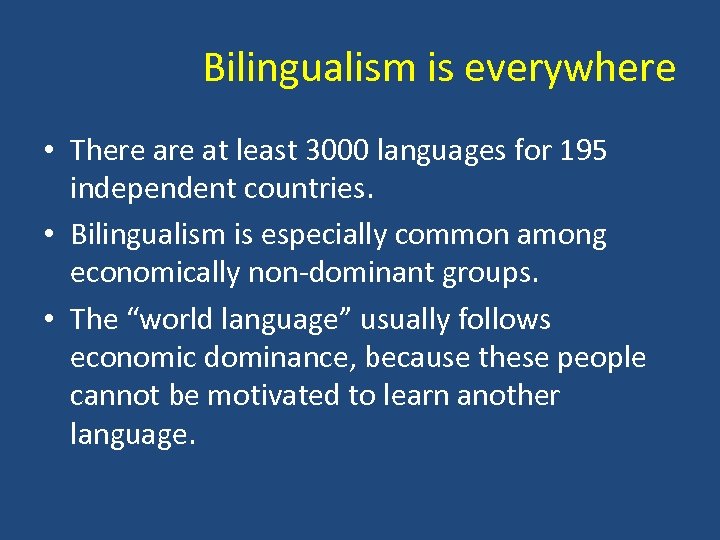 Bilingualism is everywhere

• There are at least 3000 languages for 195 independent countries.
• Bilingualism is especially common among economically non-dominant groups.
• The “world language” usually follows economic dominance, because these people cannot be motivated to learn another language.